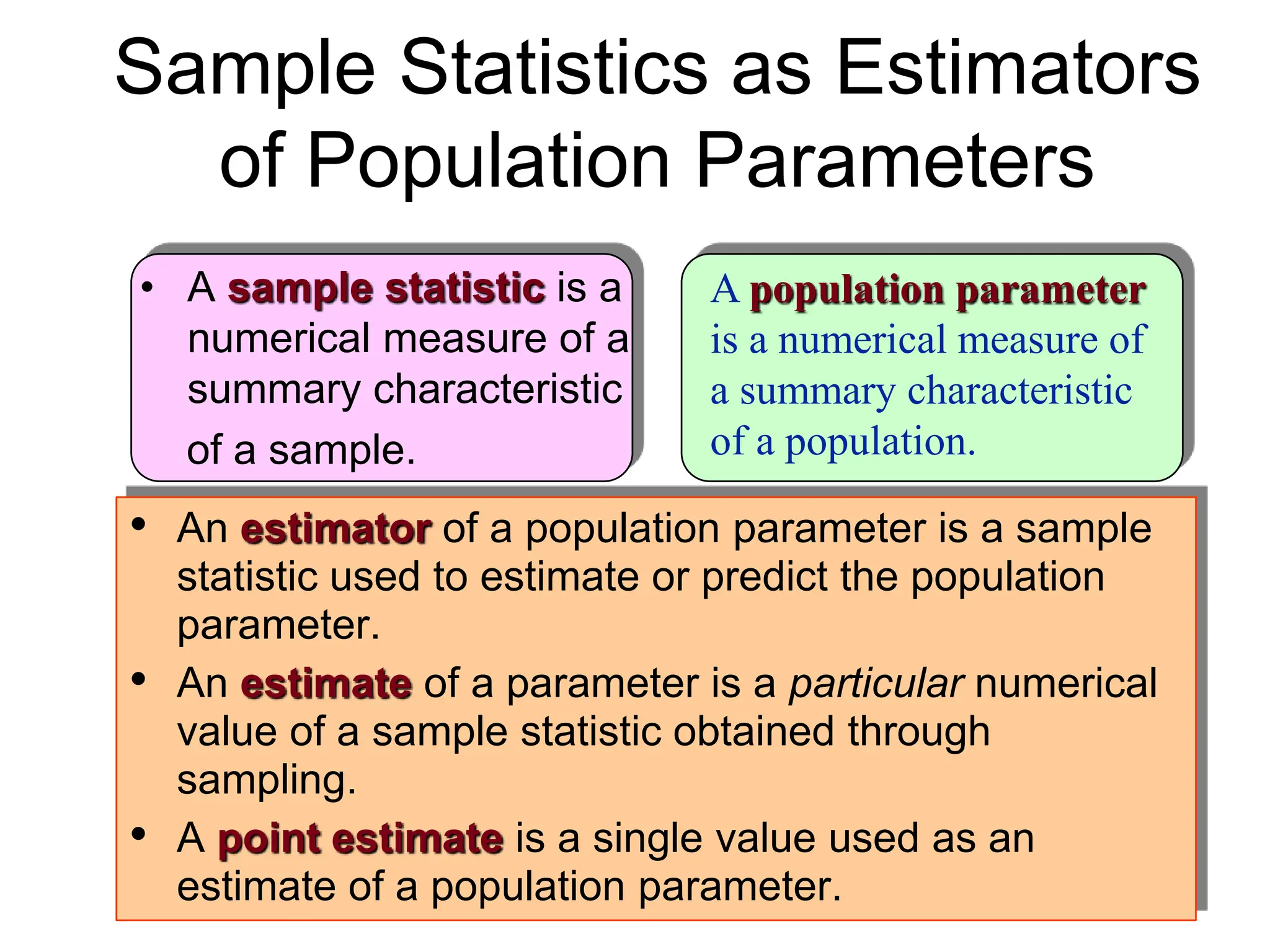 Sample Statistics as Estimators of Population Parameters

• A sample statistic is a numerical measure of a summary characteristic of a sample.

A population parameter is a numerical measure of a summary characteristic of a population.

• An estimator of a population parameter is a sample statistic used to estimate or predict the population parameter.
• An estimate of a parameter is a particular numerical value of a sample statistic obtained through sampling.
• A point estimate is a single value used as an estimate of a population parameter.